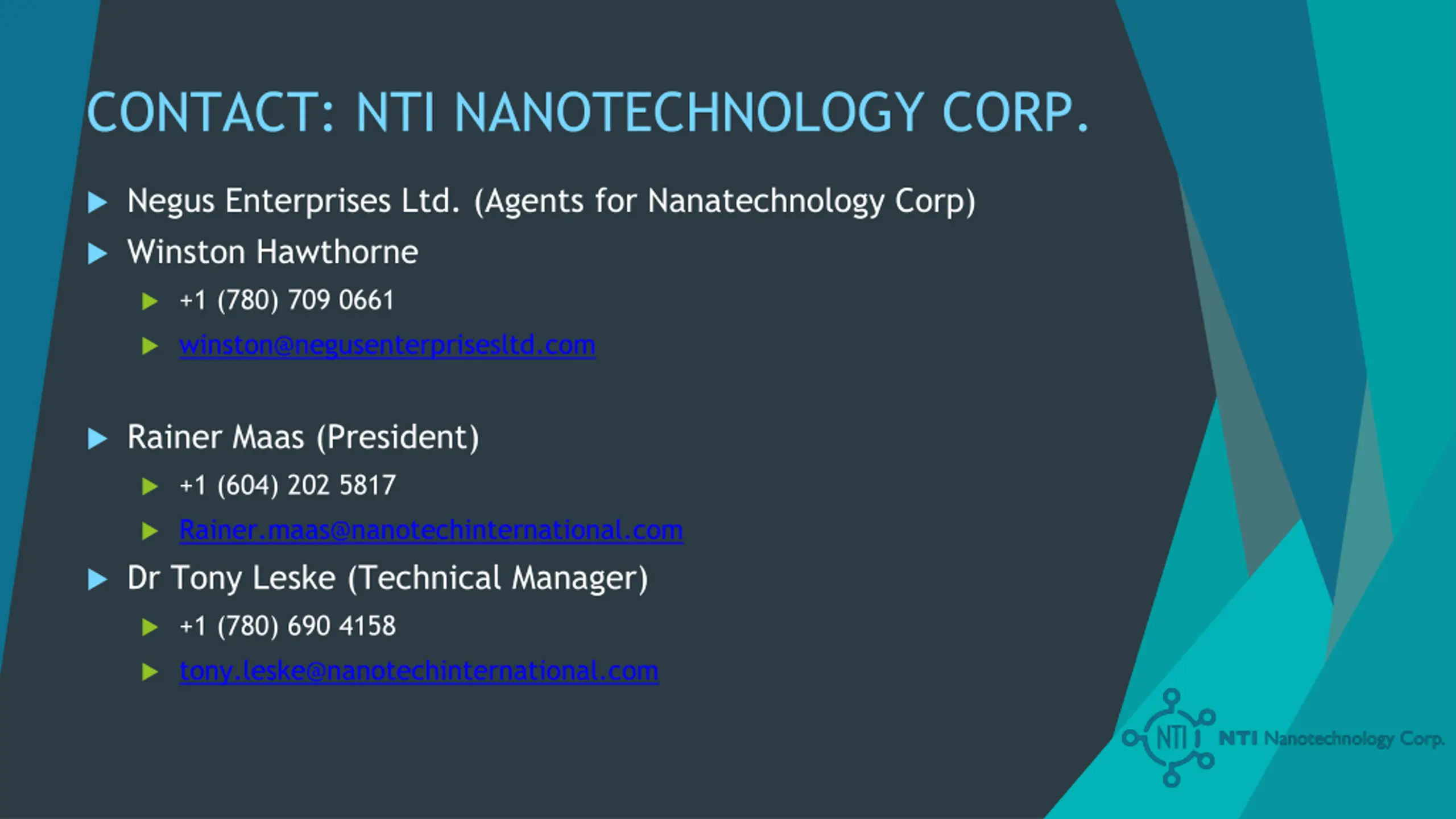 CONTACT: NTI NANOTECHNOLOGY CORP.

Negus Enterprises Ltd. (Agents for Nanatechnology Corp)

Winston Hawthorne

+1 (780) 709 0661

winston@negusenterprisesltd.com

Rainer Maas (President)

+1 (604) 202 5817

Rainer.maas@nanotechinternational.com

Dr Tony Leske (Technical Manager)

+1 (780) 690 4158

tony.leske@nanotechinternational.com

NTI

NTI Nanotechnology Corp.